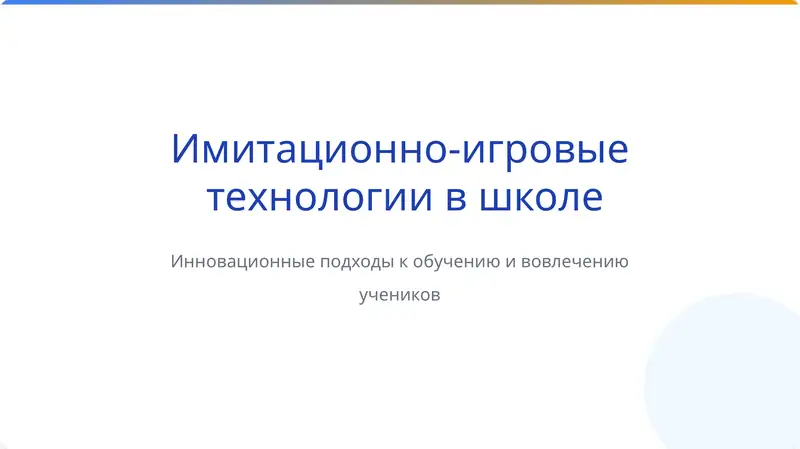 Имитационно-игровые технологии в школе

Инновационные подходы к обучению и вовлечению учеников